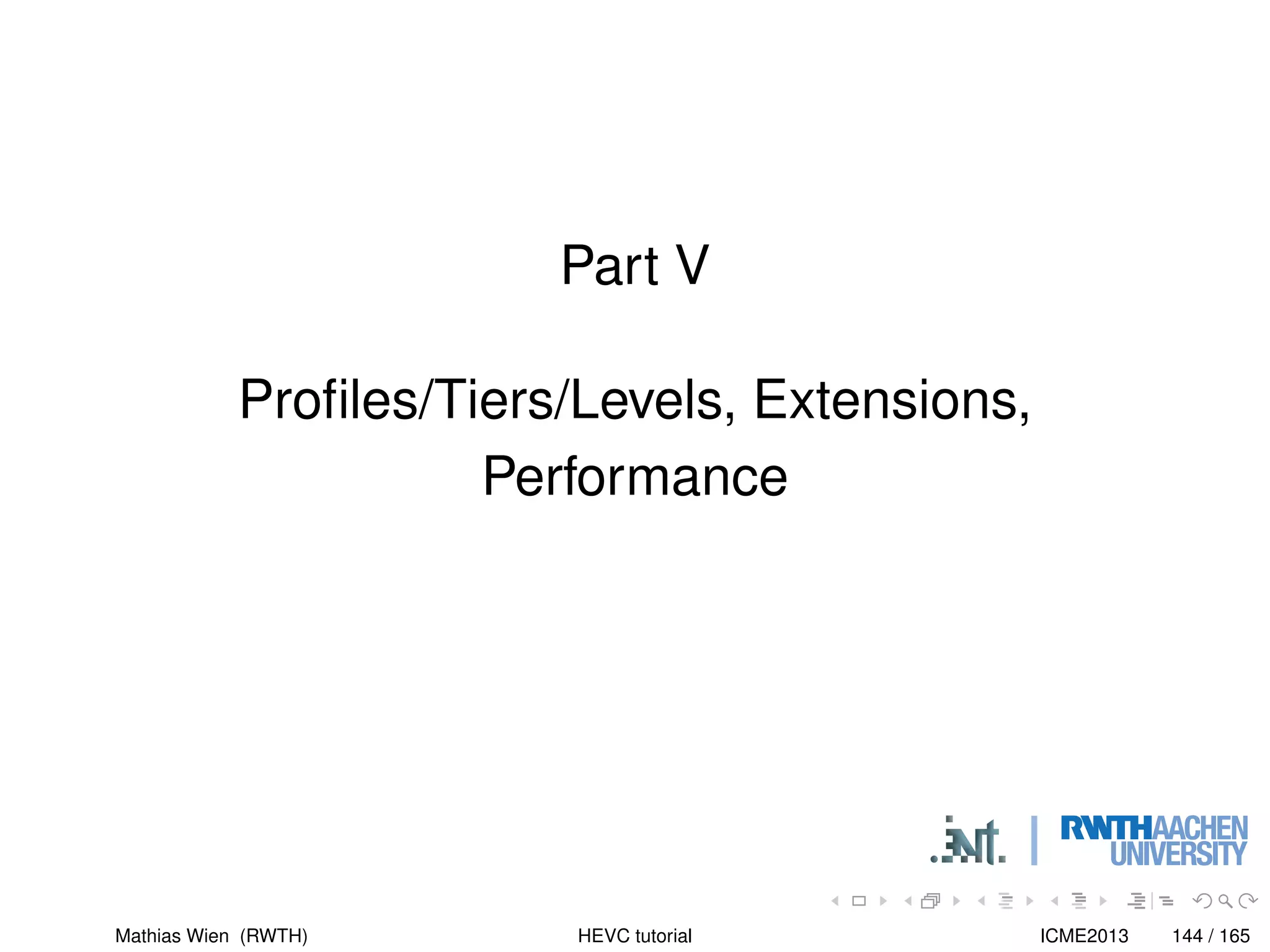 Part V

Profiles/Tiers/Levels, Extensions, Performance

.ient. | RWTHAACHEN UNIVERSITY

Mathias Wien (RWTH) HEVC tutorial ICME2013 144 / 165